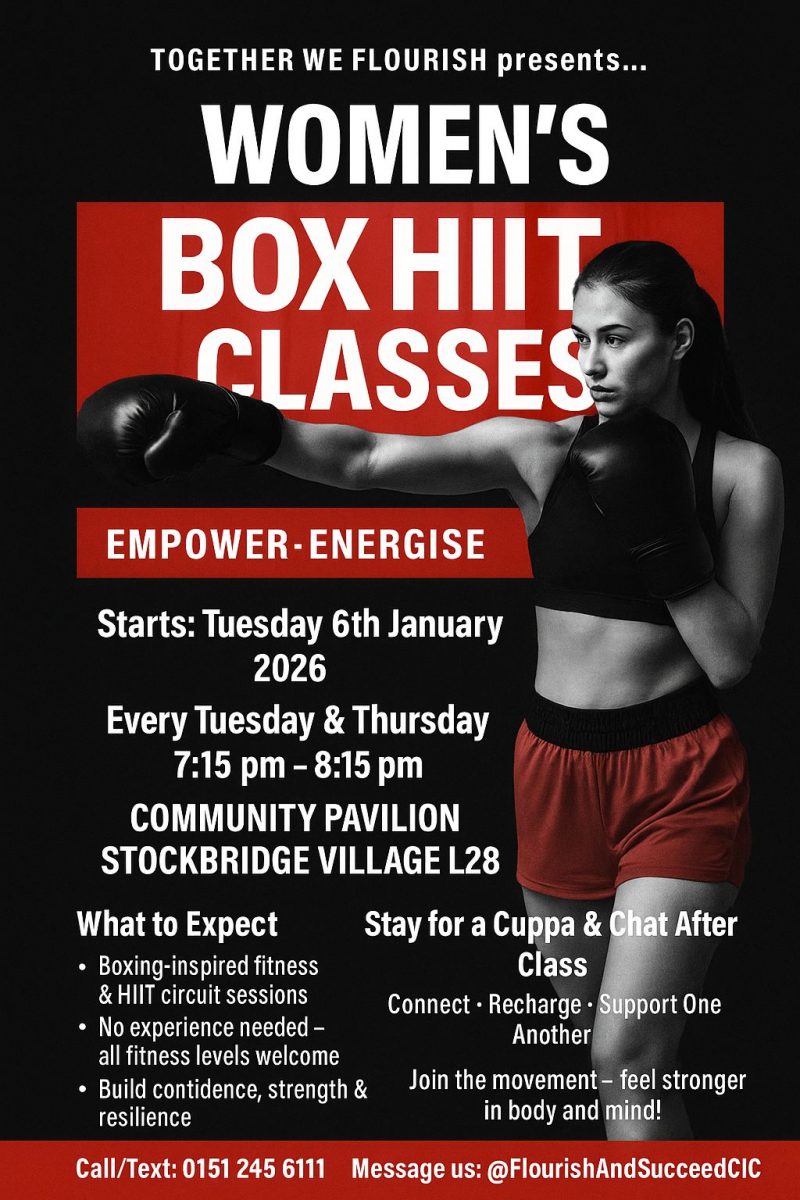 TOGETHER WE FLOURISH presents...

WOMEN'S

BOX HIIT CLASSES

EMPOWER·ENERGISE

Starts: Tuesday 6th January 2026

Every Tuesday & Thursday
7:15 pm – 8:15 pm

COMMUNITY PAVILION
STOCKBRIDGE VILLAGE L28

What to Expect

• Boxing-inspired fitness & HIIT circuit sessions
• No experience needed – all fitness levels welcome
• Build contidence, strength & resilience

Stay for a Cuppa & Chat After Class

Connect · Recharge · Support One Another

Join the movement – feel stronger in body and mind!

Call/Text: 0151 245 6111 Message us: @FlourishAndSucceedCIC